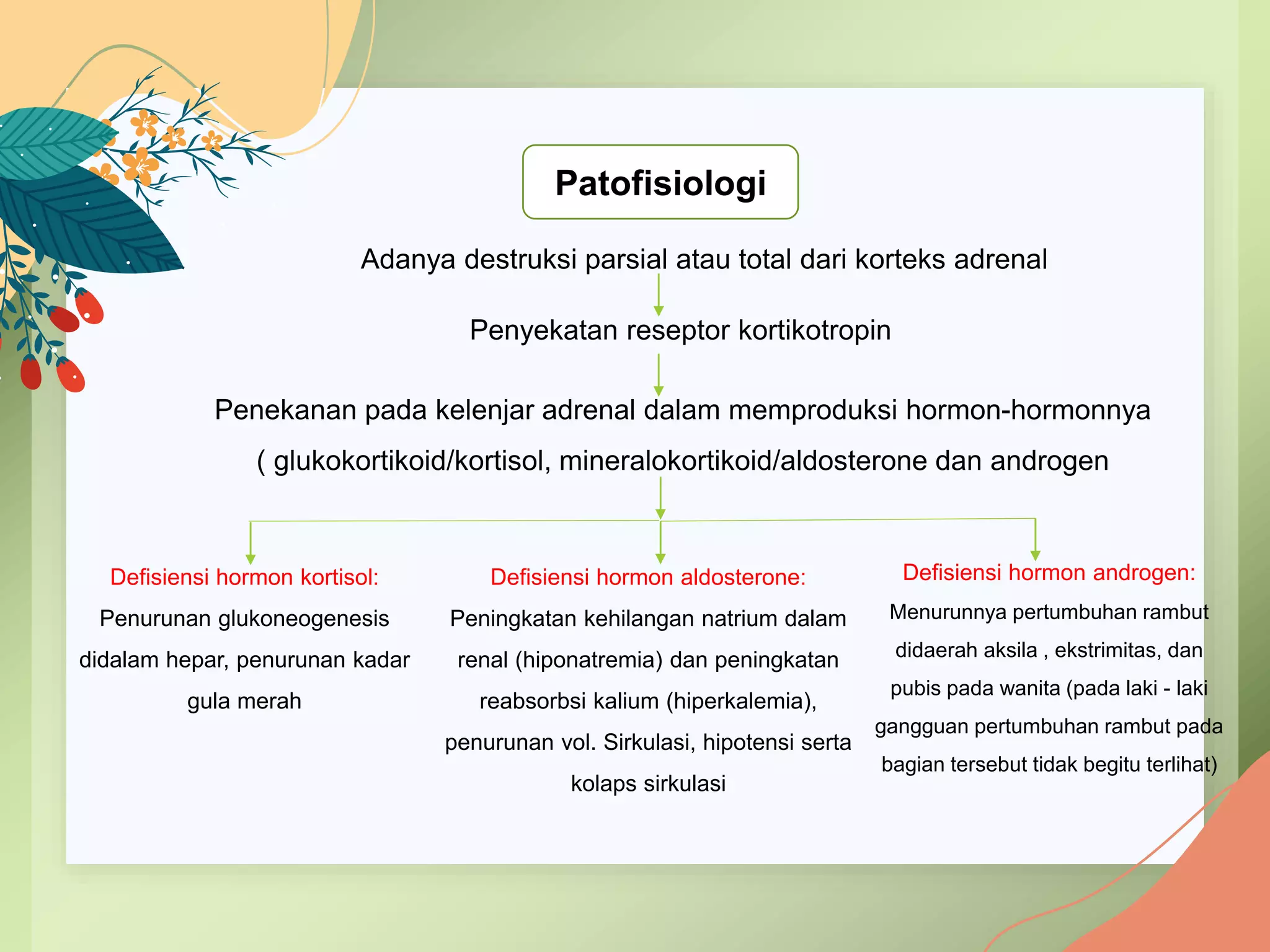 Patofisiologi

Adanya destruksi parsial atau total dari korteks adrenal

Penyekatan reseptor kortikotropin

Penekanan pada kelenjar adrenal dalam memproduksi hormon-hormonnya ( glukokortikoid/kortisol, mineralokortikoid/aldosterone dan androgen

Defisiensi hormon kortisol:
Penurunan glukoneogenesis didalam hepar, penurunan kadar gula merah

Defisiensi hormon aldosterone:
Peningkatan kehilangan natrium dalam renal (hiponatremia) dan peningkatan reabsorbsi kalium (hiperkalemia), penurunan vol. Sirkulasi, hipotensi serta kolaps sirkulasi

Defisiensi hormon androgen:
Menurunnya pertumbuhan rambut didaerah aksila , ekstrimitas, dan pubis pada wanita (pada laki - laki gangguan pertumbuhan rambut pada bagian tersebut tidak begitu terlihat)